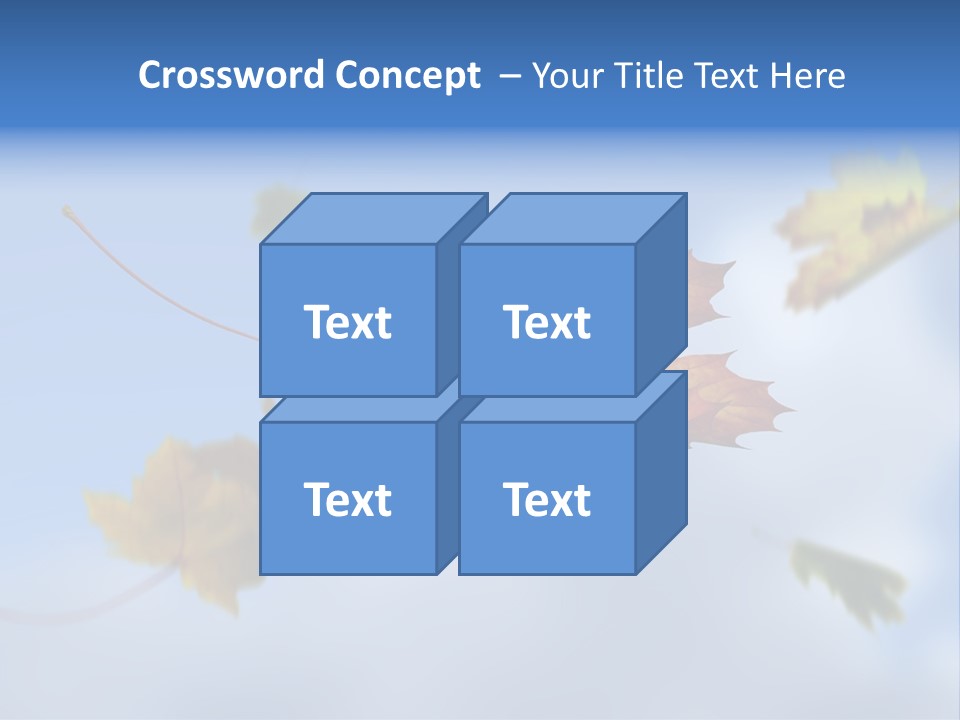 Crossword Concept – Your Title Text Here

Text

Text

Text

Text